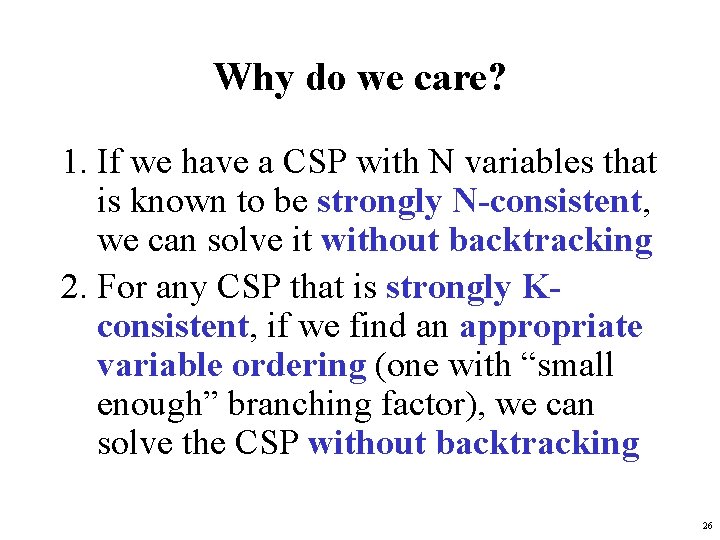 Why do we care?

1. If we have a CSP with N variables that is known to be strongly N-consistent, we can solve it without backtracking

2. For any CSP that is strongly K-consistent, if we find an appropriate variable ordering (one with “small enough” branching factor), we can solve the CSP without backtracking

26